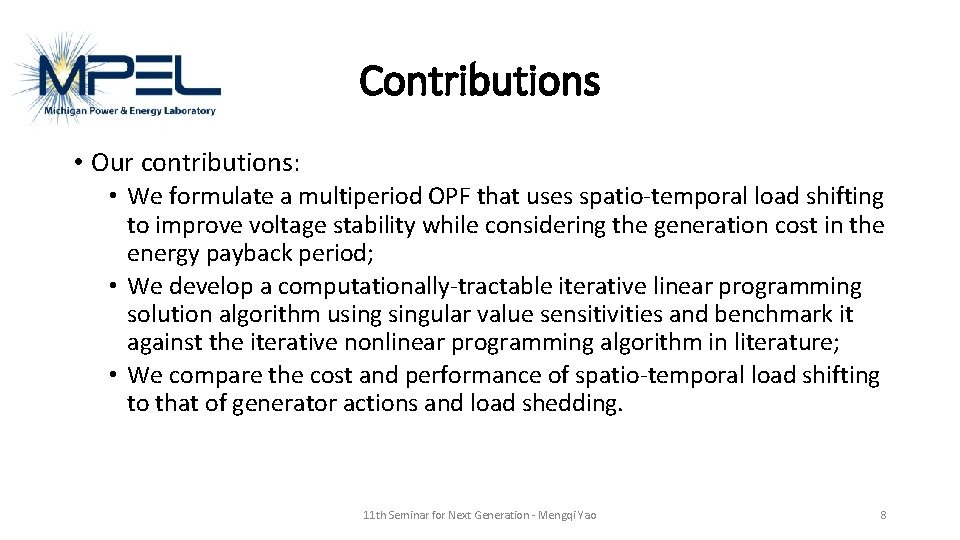 MPEL
Michigan Power & Energy Laboratory

Contributions

• Our contributions:
• We formulate a multiperiod OPF that uses spatio-temporal load shifting to improve voltage stability while considering the generation cost in the energy payback period;
• We develop a computationally-tractable iterative linear programming solution algorithm using singular value sensitivities and benchmark it against the iterative nonlinear programming algorithm in literature;
• We compare the cost and performance of spatio-temporal load shifting to that of generator actions and load shedding.

11th Seminar for Next Generation - Mengqi Yao

8